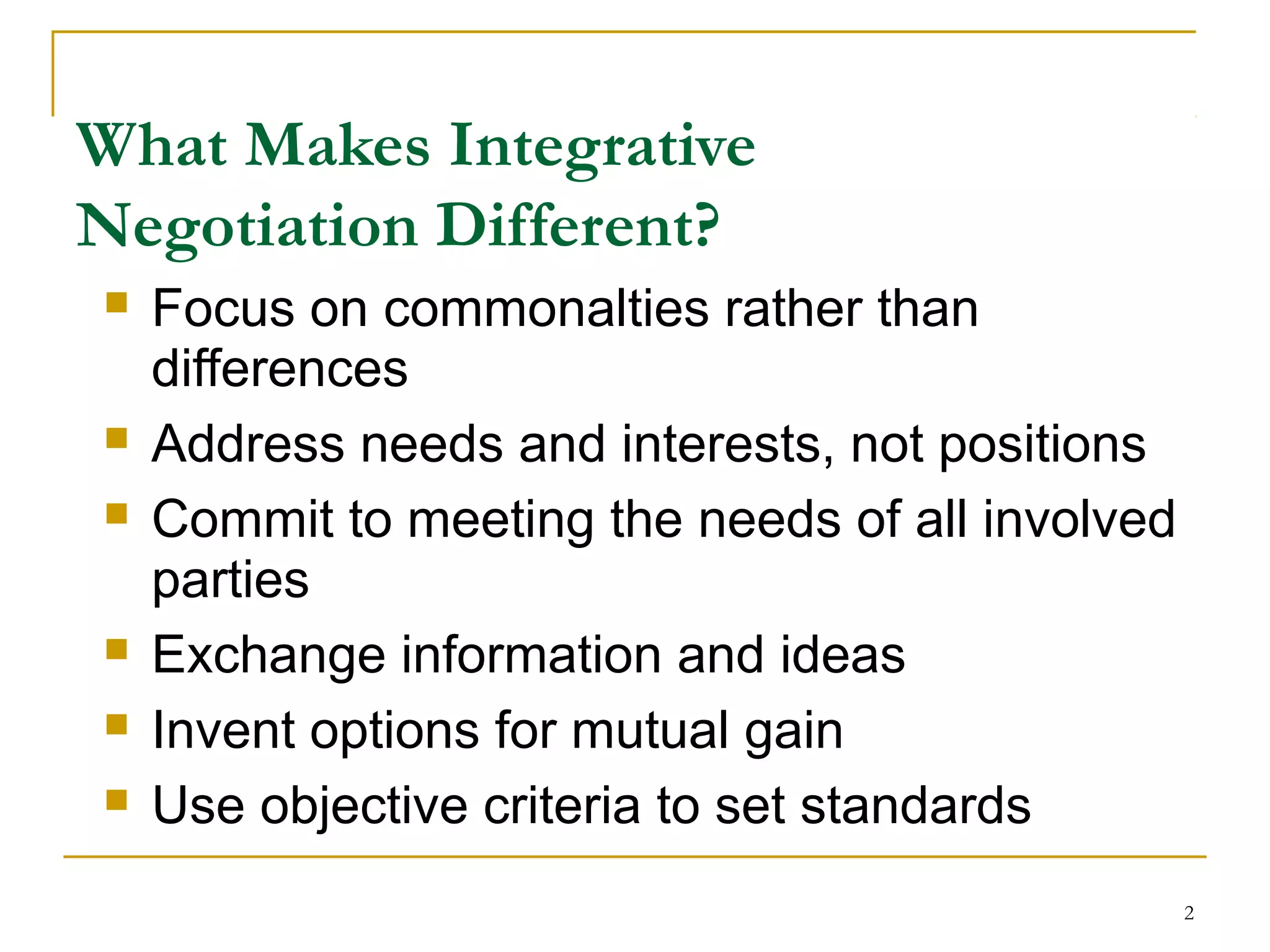 What Makes Integrative Negotiation Different?

- Focus on commonalties rather than differences
- Address needs and interests, not positions
- Commit to meeting the needs of all involved parties
- Exchange information and ideas
- Invent options for mutual gain
- Use objective criteria to set standards

2